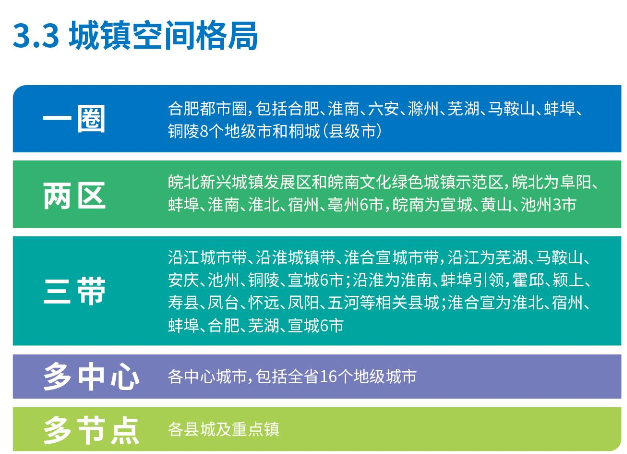 3.3 城镇空间格局

一圈

合肥都市圈，包括合肥、淮南、六安、滁州、芜湖、马鞍山、蚌埠、铜陵8个地级市和桐城（县级市）

两区

皖北新兴城镇发展区和皖南文化绿色城镇示范区，皖北为阜阳、蚌埠、淮南、淮北、宿州、亳州6市，皖南为宣城、黄山、池州3市

三带

沿江城市带、沿淮城镇带、淮合宣城市带，沿江为芜湖、马鞍山、安庆、池州、铜陵、宣城6市；沿淮为淮南、蚌埠引领，霍邱、颍上、寿县、凤台、怀远、凤阳、五河等相关县城；淮合宣为淮北、宿州、蚌埠、合肥、芜湖、宣城6市

多中心

各中心城市，包括全省16个地级城市

多节点

各县城及重点镇